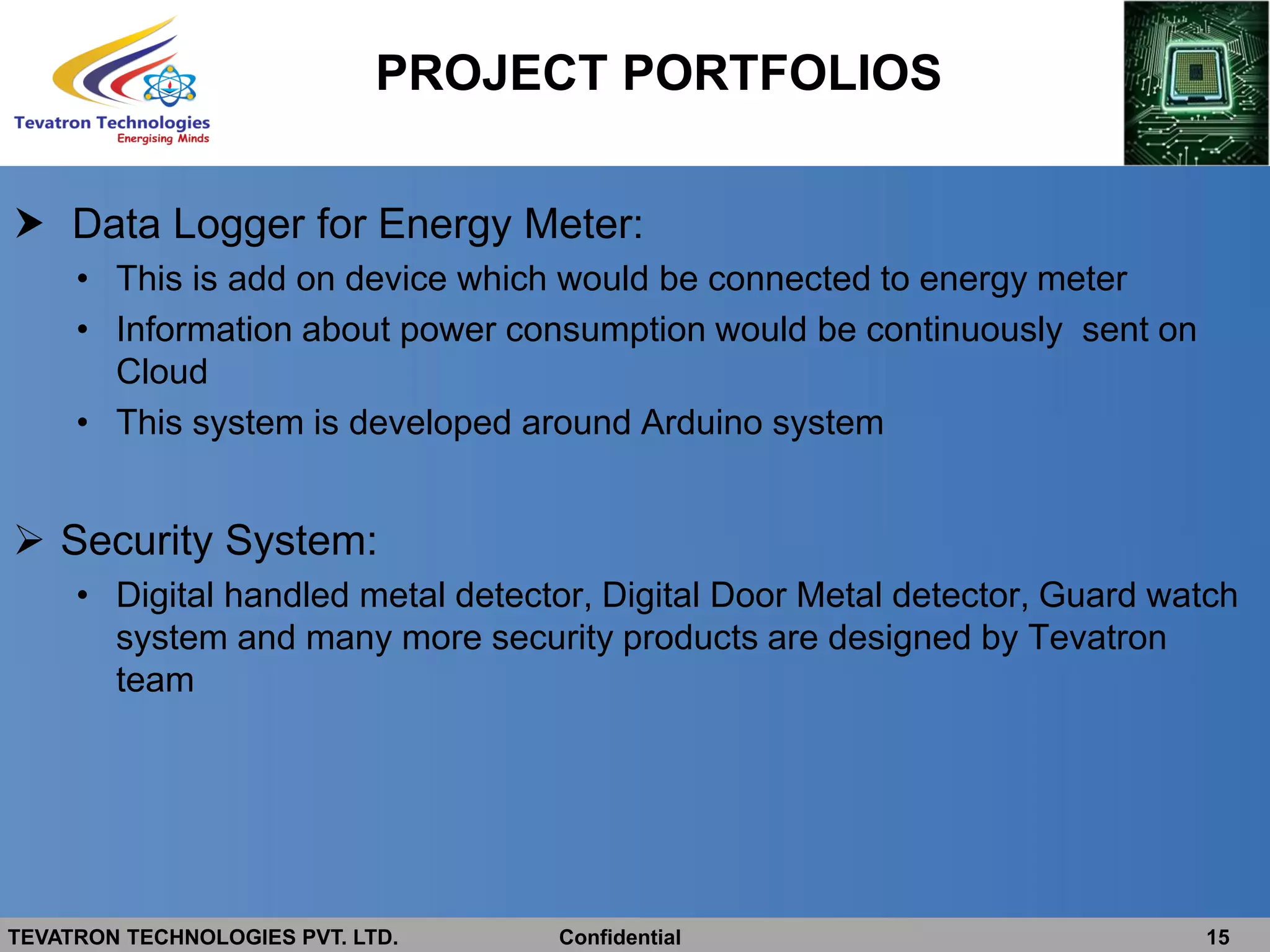 Tevatron Technologies
Energising Minds

PROJECT PORTFOLIOS

➤ Data Logger for Energy Meter:

• This is add on device which would be connected to energy meter
• Information about power consumption would be continuously sent on Cloud
• This system is developed around Arduino system

➢ Security System:

• Digital handled metal detector, Digital Door Metal detector, Guard watch system and many more security products are designed by Tevatron team

TEVATRON TECHNOLOGIES PVT. LTD. Confidential 15